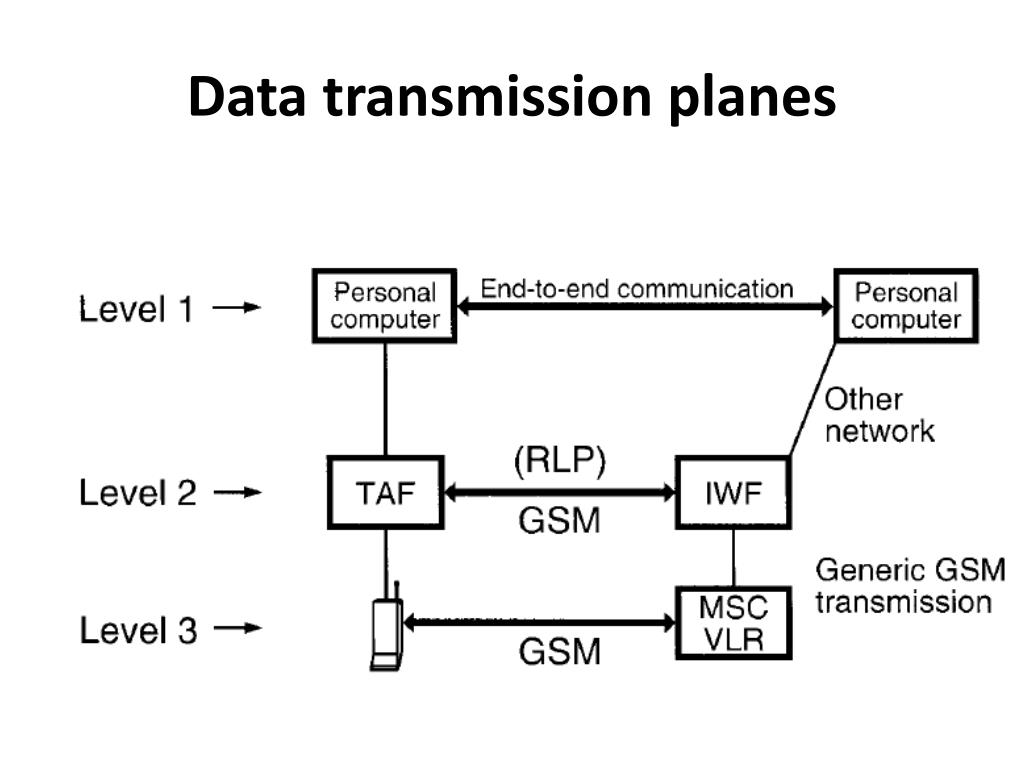 Data transmission planes

Level 1 →
Personal computer
End-to-end communication
Personal computer
Other network

Level 2 →
TAF
(RLP)
GSM
IWF
Generic GSM transmission

Level 3 →
GSM
MSC VLR